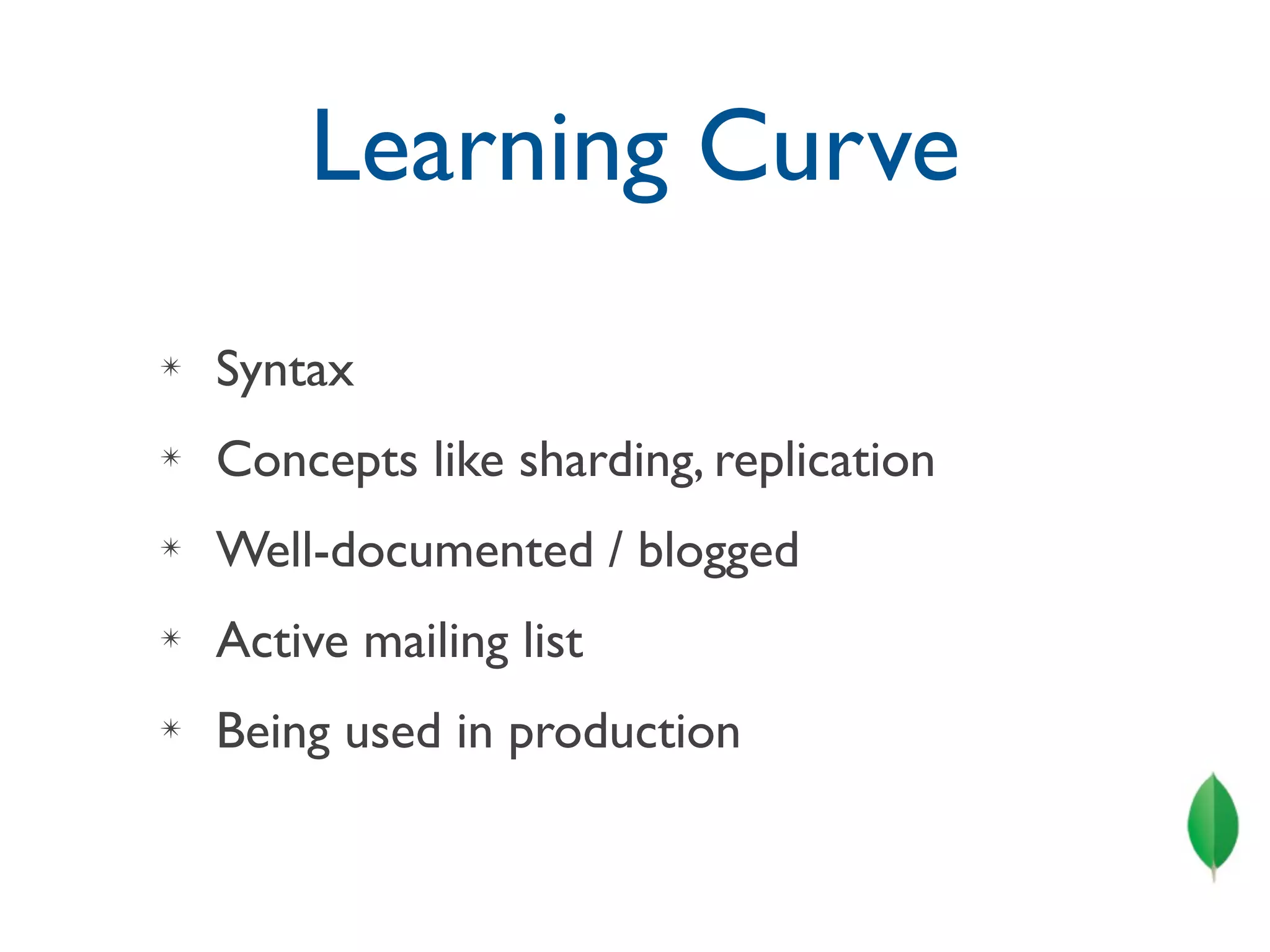 Learning Curve

✳ Syntax

✳ Concepts like sharding, replication

✳ Well-documented / blogged

✳ Active mailing list

✳ Being used in production